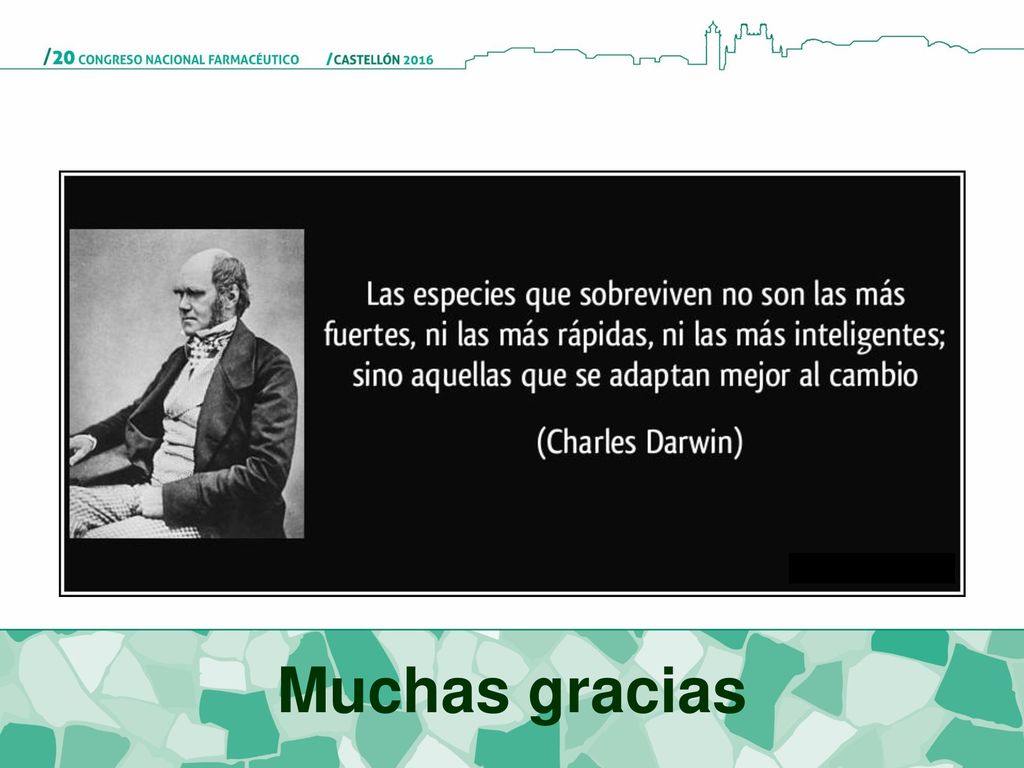 /20 CONGRESO NACIONAL FARMACÉUTICO /CASTELLÓN 2016

Las especies que sobreviven no son las más fuertes, ni las más rápidas, ni las más inteligentes; sino aquellas que se adaptan mejor al cambio

(Charles Darwin)

Muchas gracias